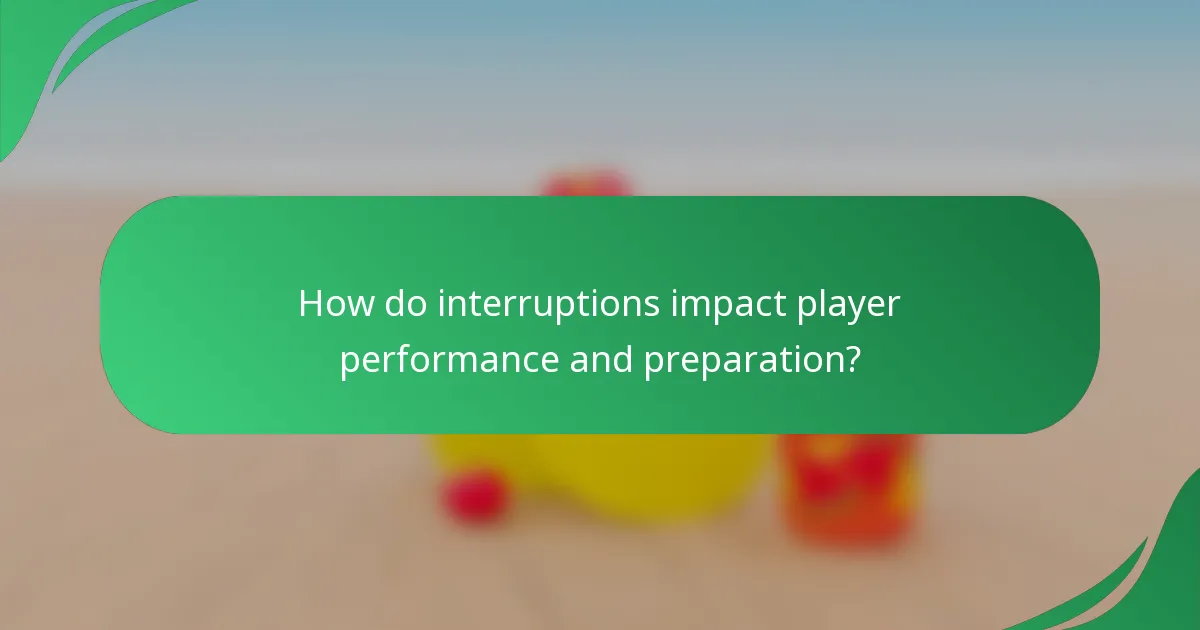 How do interruptions impact player performance and preparation?